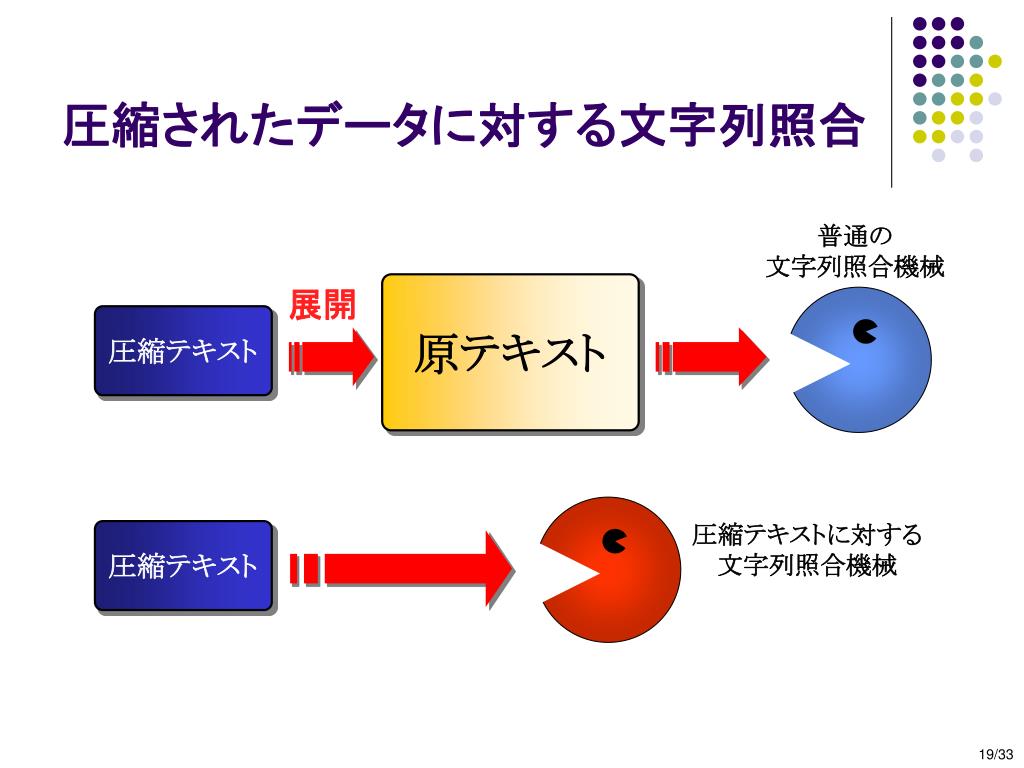 圧縮されたデータに対する文字列照合

普通の
文字列照合機械

展開

圧縮テキスト

原テキスト

圧縮テキスト

圧縮テキストに対する
文字列照合機械

19/33